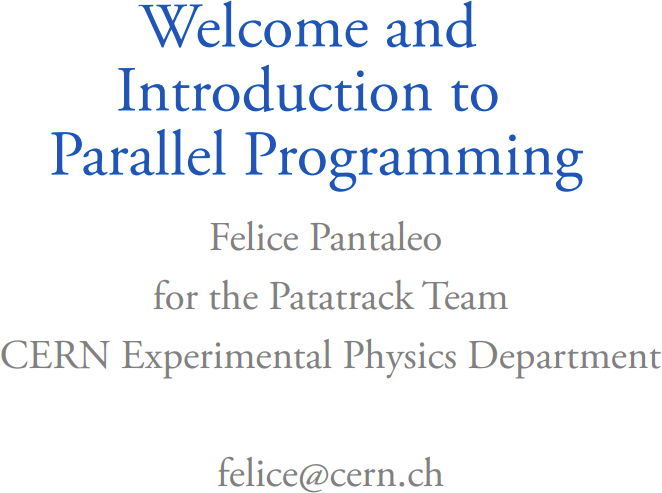 Welcome and Introduction to Parallel Programming

Felice Pantaleo

for the Patatrack Team

CERN Experimental Physics Department

felice@cern.ch